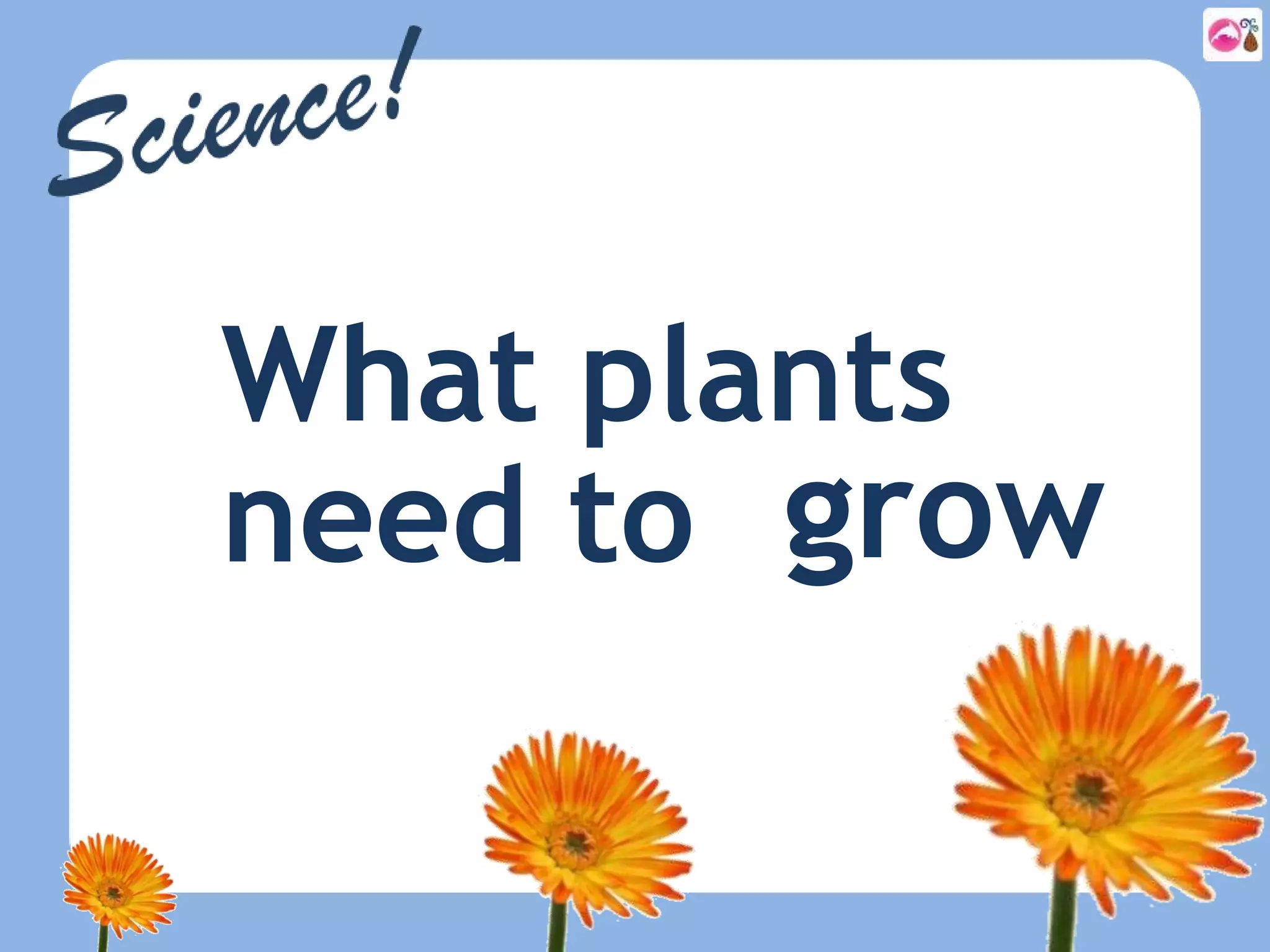 Science!

What plants need to grow